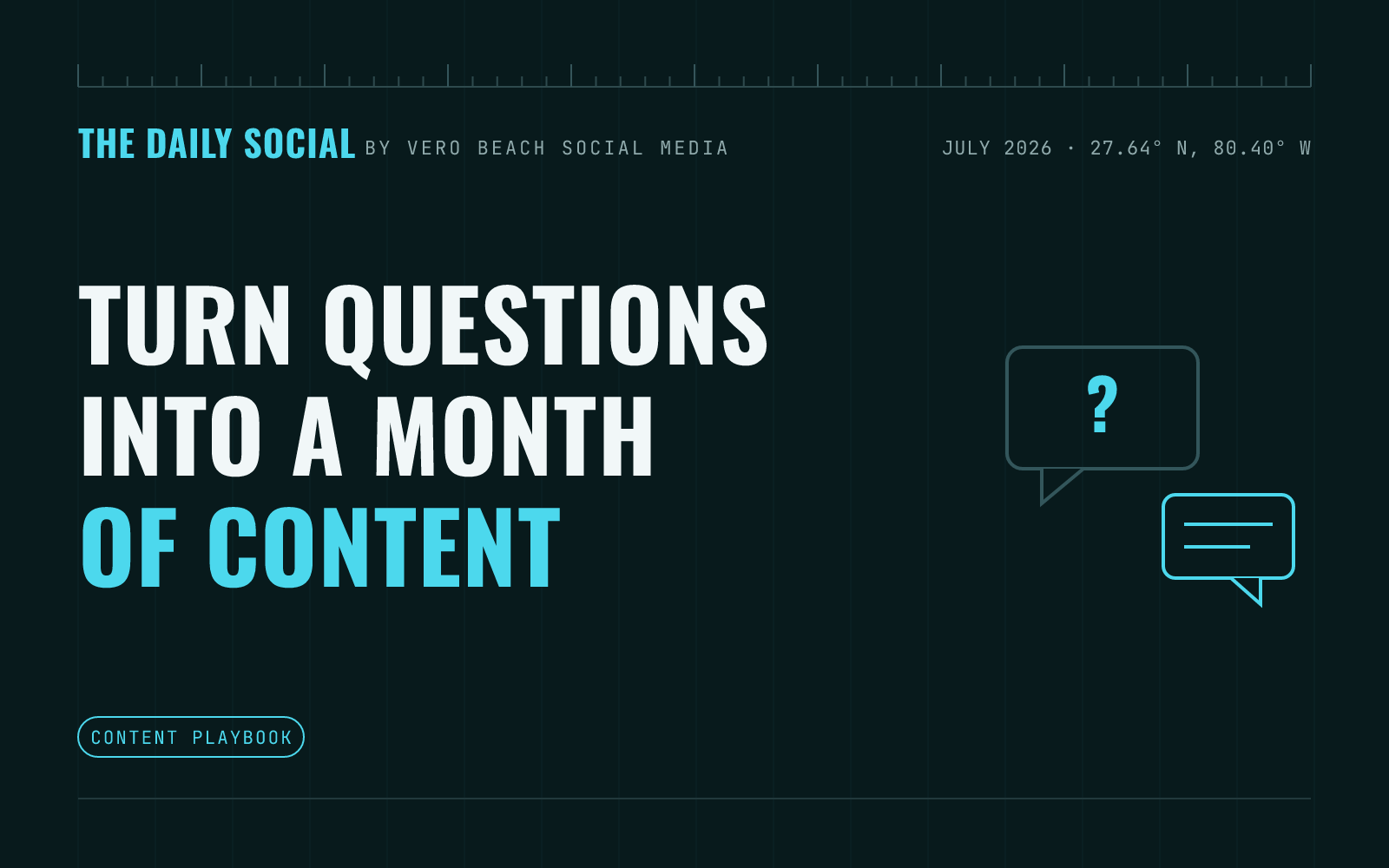 THE DAILY SOCIAL BY VERO BEACH SOCIAL MEDIA

JULY 2026 · 27.64° N, 80.40° W

TURN QUESTIONS INTO A MONTH OF CONTENT

?

CONTENT PLAYBOOK